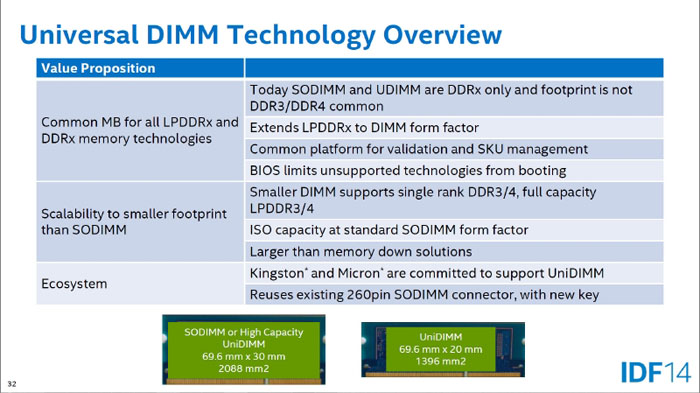 Universal DIMM Technology Overview

| Value Proposition | |
|---|---|
| Common MB for all LPDDRx and DDRx memory technologies | Today SODIMM and UDIMM are DDRx only and footprint is not DDR3/DDR4 common |
| | Extends LPDDRx to DIMM form factor |
| | Common platform for validation and SKU management |
| | BIOS limits unsupported technologies from booting |
| Scalability to smaller footprint than SODIMM | Smaller DIMM supports single rank DDR3/4, full capacity LPDDR3/4 |
| | ISO capacity at standard SODIMM form factor |
| | Larger than memory down solutions |
| Ecosystem | Kingston* and Micron* are committed to support UniDIMM |
| | Reuses existing 260pin SODIMM connector, with new key |

SODIMM or High Capacity UniDIMM
69.6 mm x 30 mm
2088 mm2

UniDIMM
69.6 mm x 20 mm
1396 mm2

32

IDF14